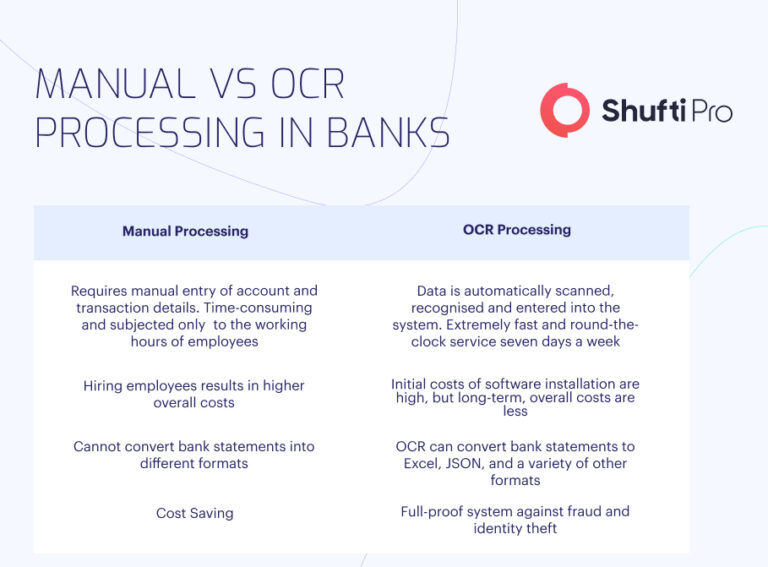 MANUAL VS OCR PROCESSING IN BANKS

Shufti Pro

| Manual Processing | OCR Processing |
|---|---|
| Requires manual entry of account and transaction details. Time-consuming and subjected only to the working hours of employees | Data is automatically scanned, recognised and entered into the system. Extremely fast and round-the-clock service seven days a week |
| Hiring employees results in higher overall costs | Initial costs of software installation are high, but long-term, overall costs are less |
| Cannot convert bank statements into different formats | OCR can convert bank statements to Excel, JSON, and a variety of other formats |
| Cost Saving | Full-proof system against fraud and identity theft |